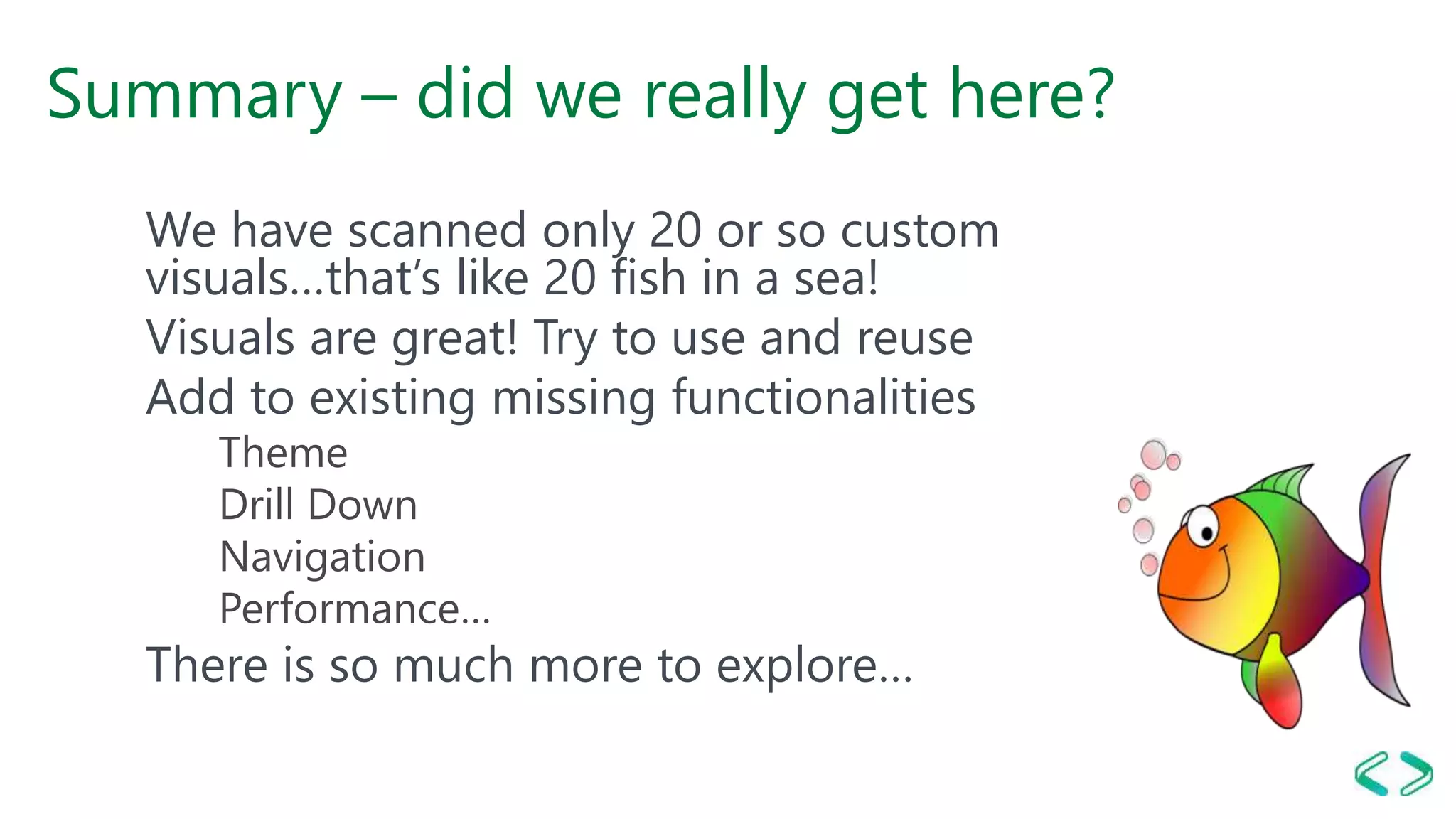 Summary – did we really get here?

We have scanned only 20 or so custom visuals…that's like 20 fish in a sea!

Visuals are great! Try to use and reuse

Add to existing missing functionalities

Theme

Drill Down

Navigation

Performance…

There is so much more to explore…